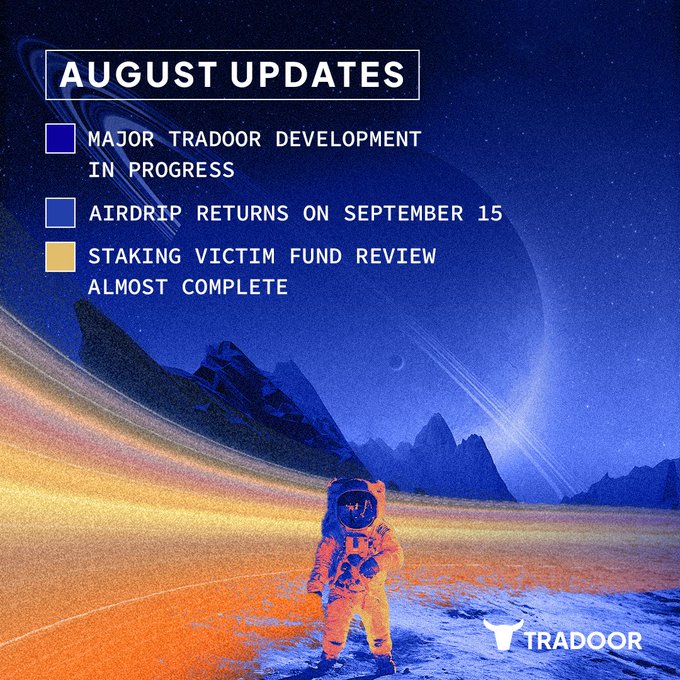 AUGUST UPDATES

MAJOR TRADOOR DEVELOPMENT IN PROGRESS

AIRDRIP RETURNS ON SEPTEMBER 15

STAKING VICTIM FUND REVIEW ALMOST COMPLETE

TRADOOR